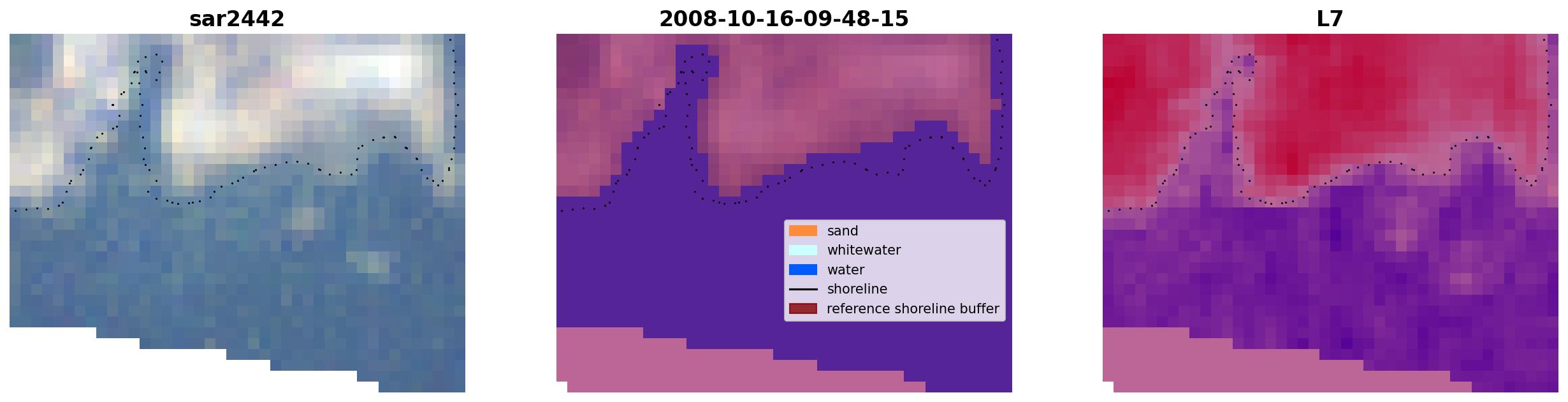 sar2442

2008-10-16-09-48-15

sand
whitewater
water
shoreline
reference shoreline buffer

L7